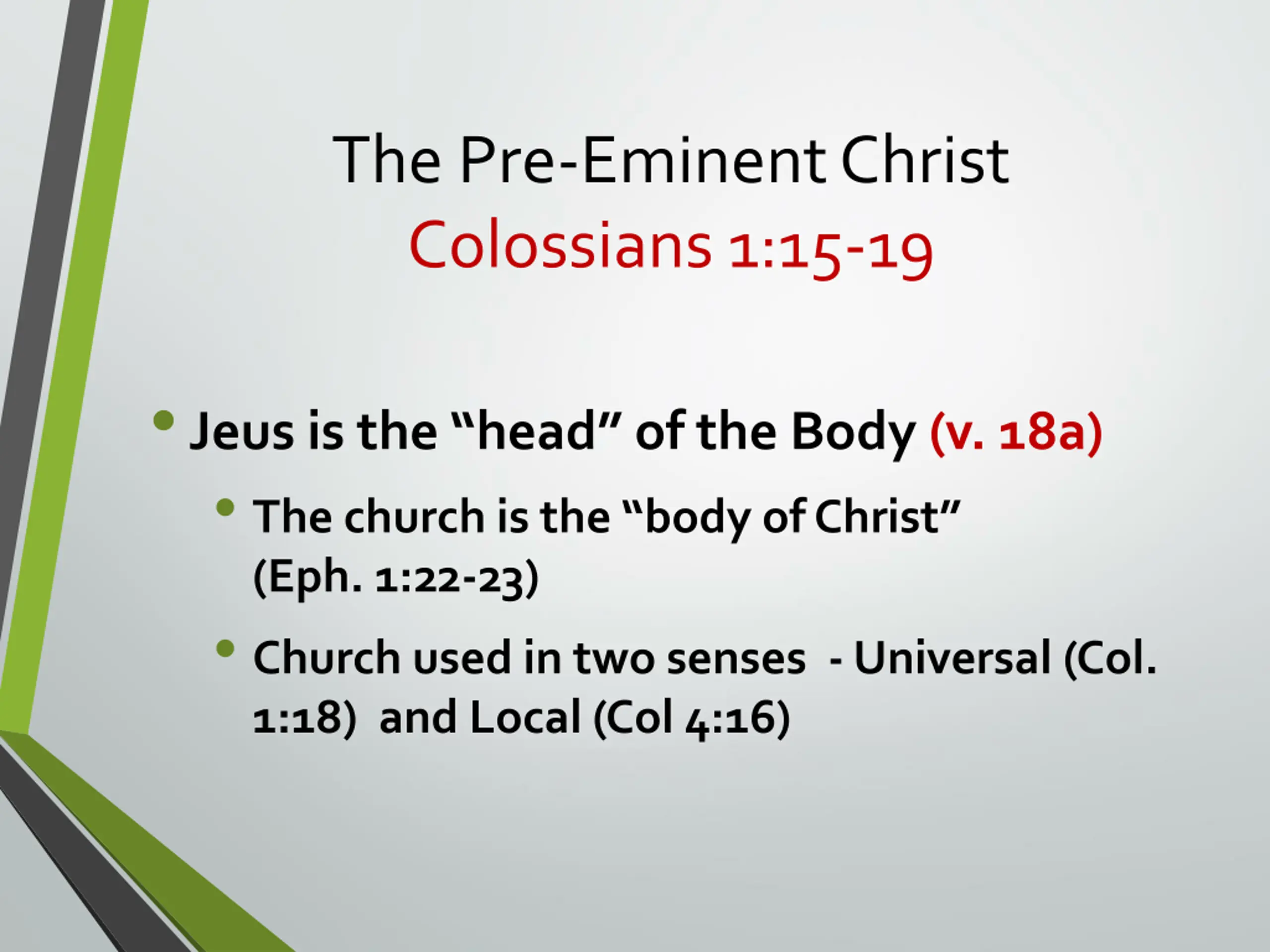 The Pre-Eminent Christ
Colossians 1:15-19

• Jeus is the “head” of the Body (v. 18a)
  • The church is the “body of Christ” (Eph. 1:22-23)
  • Church used in two senses - Universal (Col. 1:18) and Local (Col 4:16)